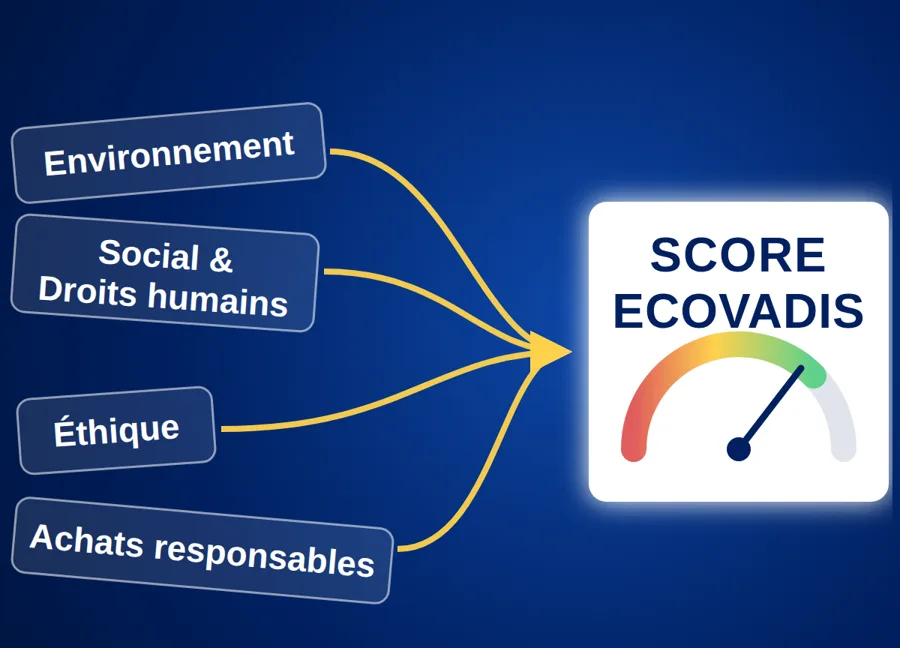 Environnement

Social &
Droits humains

Éthique

Achats responsables

SCORE
ECOVADIS